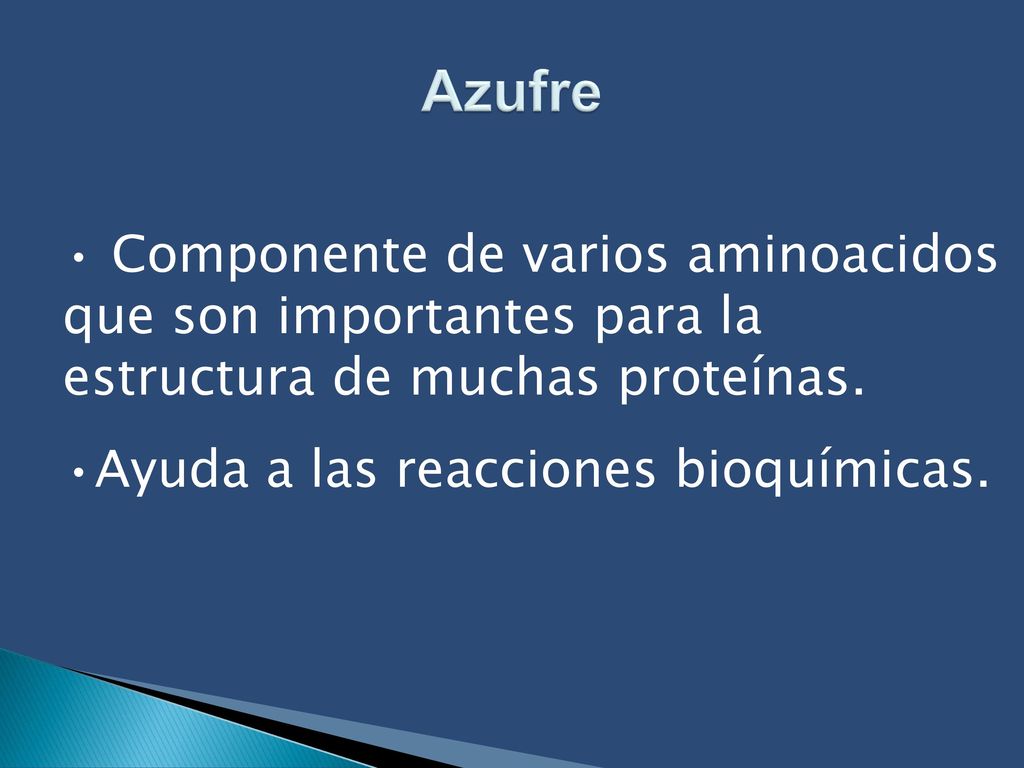 Azufre

• Componente de varios aminoacidos que son importantes para la estructura de muchas proteínas.

•Ayuda a las reacciones bioquímicas.